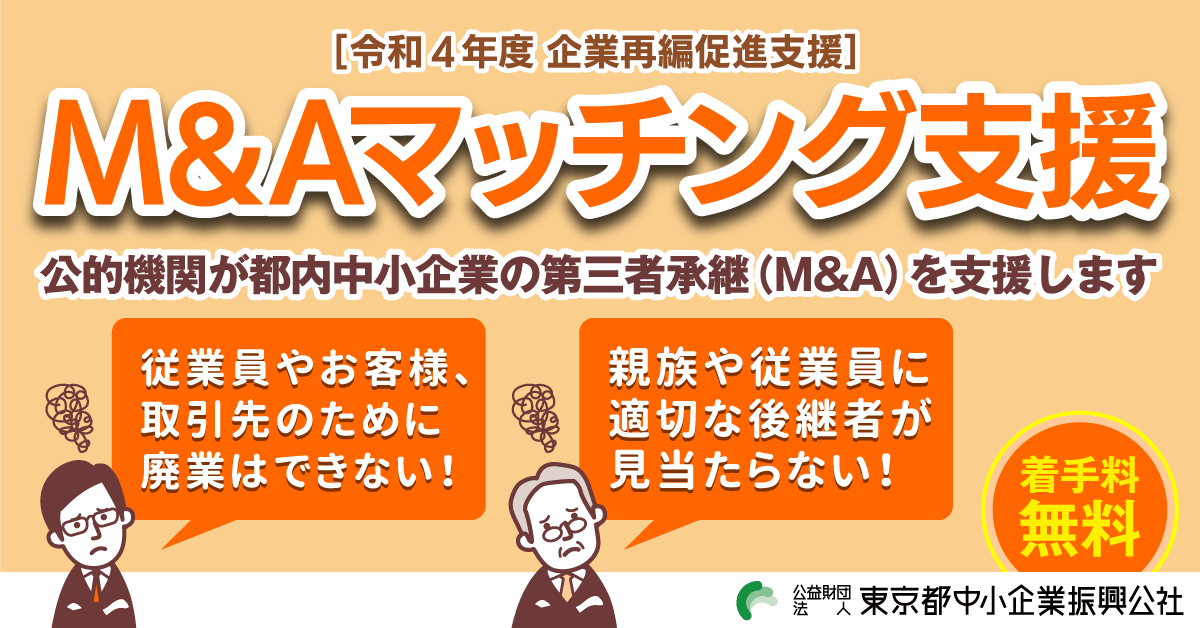 [令和４年度 企業再編促進支援]

M&Aマッチング支援

公的機関が都内中小企業の第三者承継（M&A）を支援します

従業員やお客様、取引先のために廃業はできない！

親族や従業員に適切な後継者が見当たらない！

着手料無料

公益財団法人 東京都中小企業振興公社